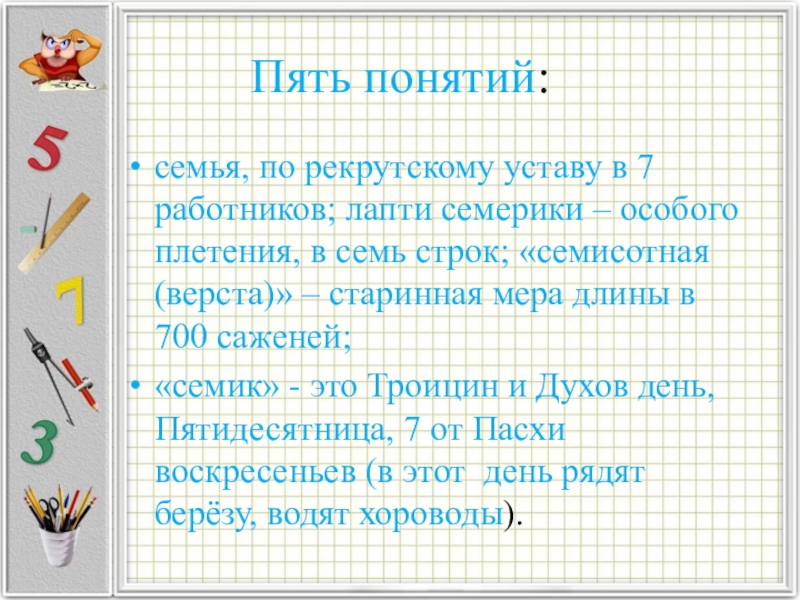 5

7

3

Пять понятий:

• семья, по рекрутскому уставу в 7 работников; лапти семерики – особого плетения, в семь строк; «семисотная (верста)» – старинная мера длины в 700 саженей;

• «семик» - это Троицин и Духов день, Пятидесятница, 7 от Пасхи воскресеньев (в этот день рядят берёзу, водят хороводы).